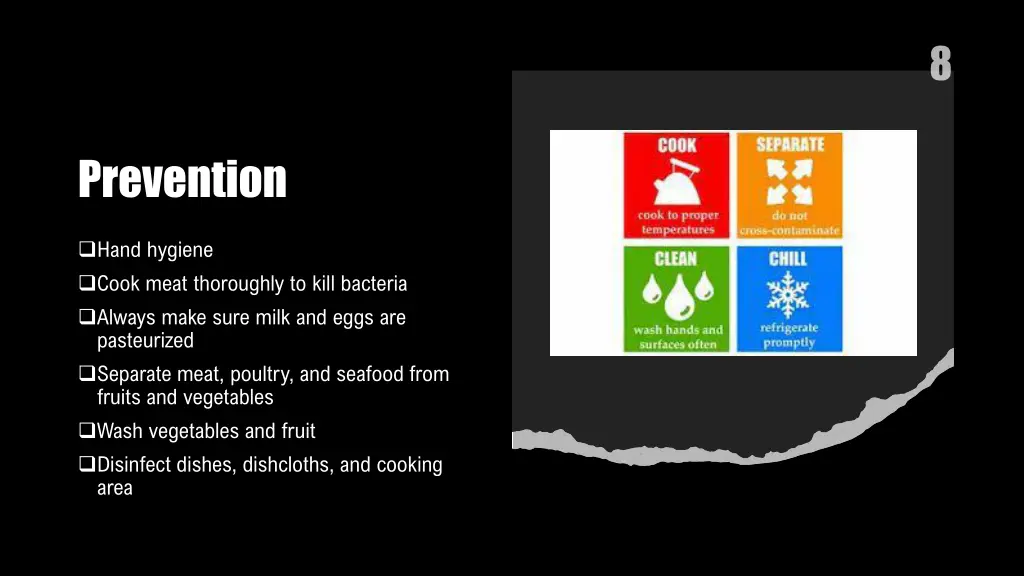 8

Prevention

❑Hand hygiene
❑Cook meat thoroughly to kill bacteria
❑Always make sure milk and eggs are pasteurized
❑Separate meat, poultry, and seafood from fruits and vegetables
❑Wash vegetables and fruit
❑Disinfect dishes, dishcloths, and cooking area

COOK
cook to proper temperatures

SEPARATE
do not cross-contaminate

CLEAN
wash hands and surfaces often

CHILL
refrigerate promptly